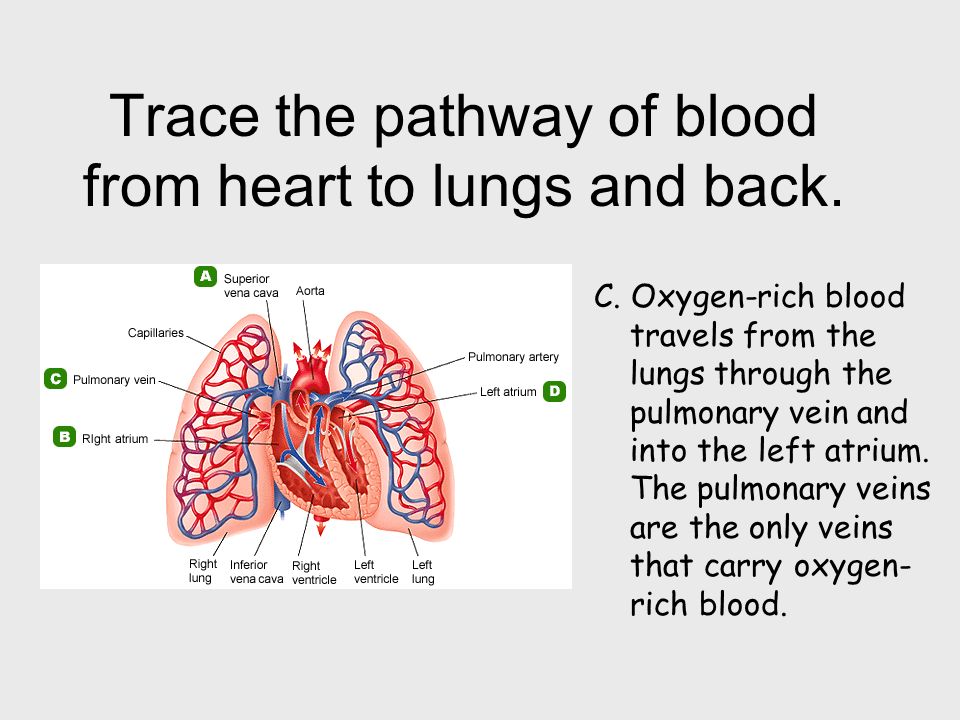 Trace the pathway of blood from heart to lungs and back.

A Superior vena cava

Aorta

Capillaries

Pulmonary artery

C Pulmonary vein

Left atrium D

B RIght atrium

Right lung

Inferior vena cava

Right ventricle

Left ventricle

Left lung

C. Oxygen-rich blood travels from the lungs through the pulmonary vein and into the left atrium. The pulmonary veins are the only veins that carry oxygen-rich blood.